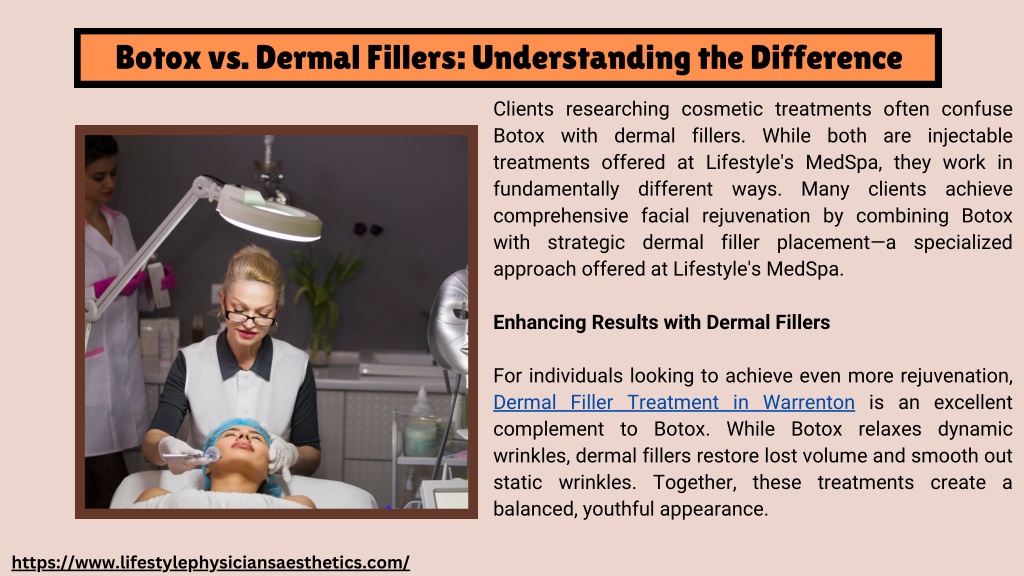 Botox vs. Dermal Fillers: Understanding the Difference

Clients researching cosmetic treatments often confuse Botox with dermal fillers. While both are injectable treatments offered at Lifestyle's MedSpa, they work in fundamentally different ways. Many clients achieve comprehensive facial rejuvenation by combining Botox with strategic dermal filler placement—a specialized approach offered at Lifestyle's MedSpa.

Enhancing Results with Dermal Fillers

For individuals looking to achieve even more rejuvenation, Dermal Filler Treatment in Warrenton is an excellent complement to Botox. While Botox relaxes dynamic wrinkles, dermal fillers restore lost volume and smooth out static wrinkles. Together, these treatments create a balanced, youthful appearance.

https://www.lifestylephysiciansaesthetics.com/